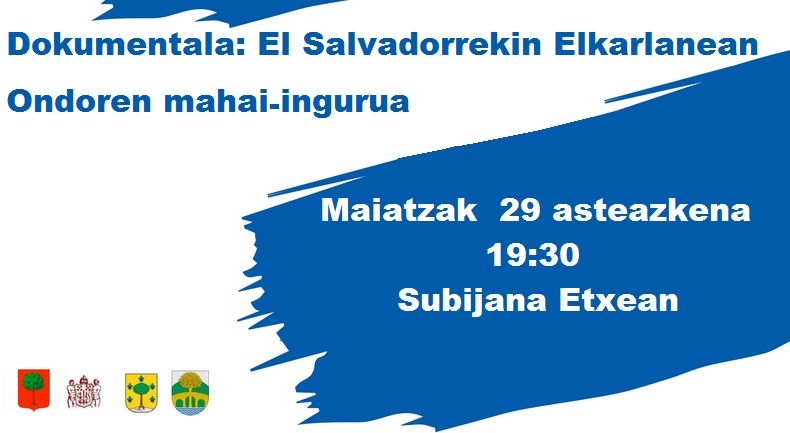 Dokumentala: El Salvadorrekin Elkarlanean

Ondoren mahai-ingurua

Maiatzak 29 asteazkena
19:30
Subijana Etxean